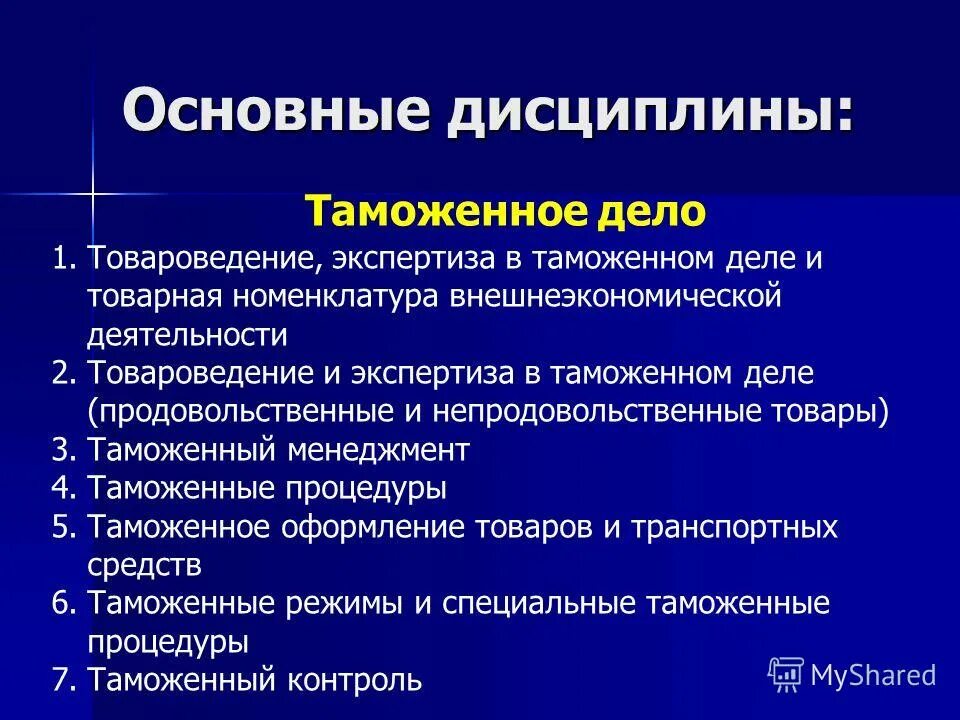 Основные дисциплины:

Таможенное дело

1. Товароведение, экспертиза в таможенном деле и товарная номенклатура внешнеэкономической деятельности
2. Товароведение и экспертиза в таможенном деле (продовольственные и непродовольственные товары)
3. Таможенный менеджмент
4. Таможенные процедуры
5. Таможенное оформление товаров и транспортных средств
6. Таможенные режимы и специальные таможенные процедуры
7. Таможенный контроль

MyShared